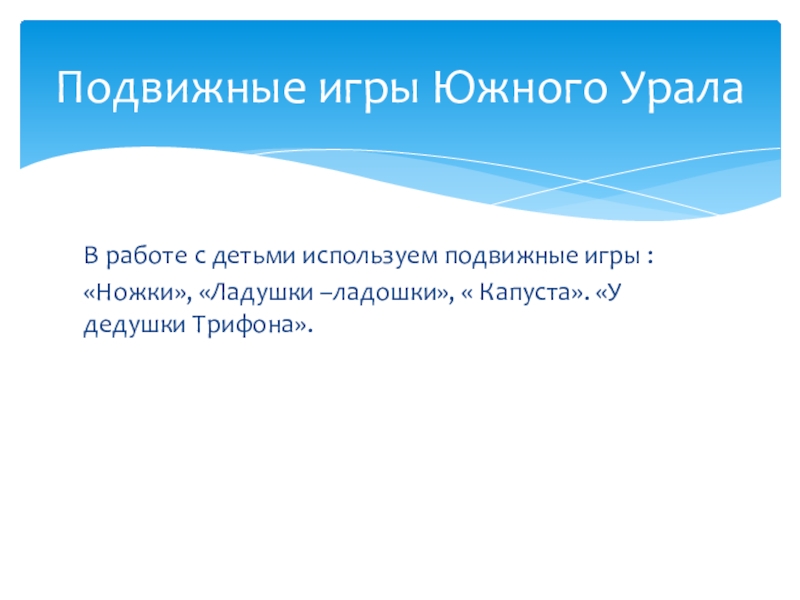 Подвижные игры Южного Урала

В работе с детьми используем подвижные игры :
«Ножки», «Ладушки –ладошки», « Капуста». «У дедушки Трифона».